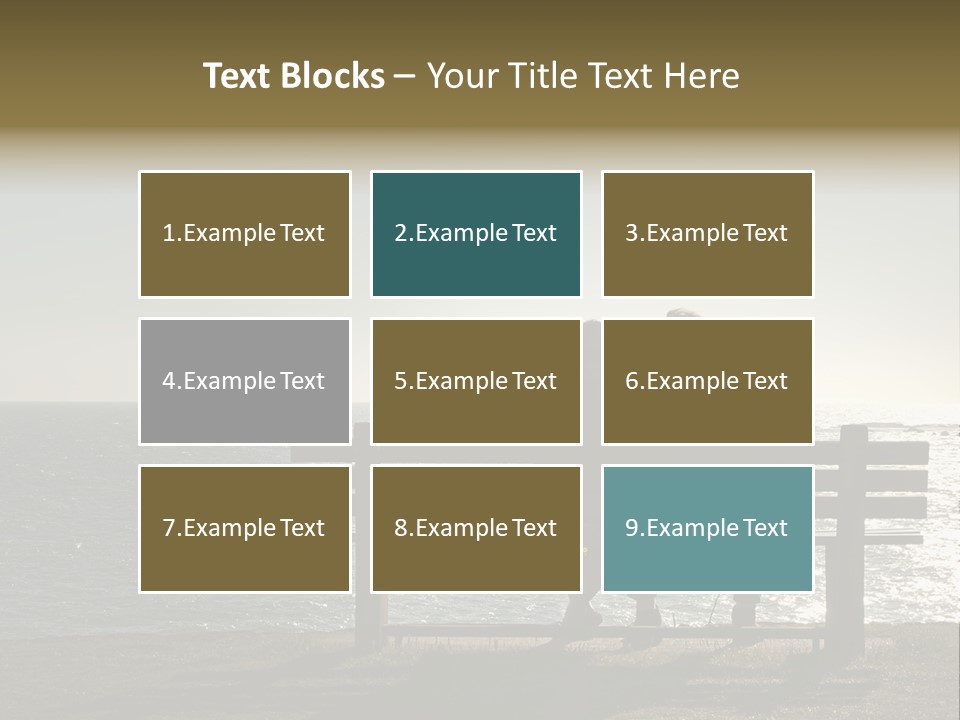 Text Blocks – Your Title Text Here

1.Example Text

2.Example Text

3.Example Text

4.Example Text

5.Example Text

6.Example Text

7.Example Text

8.Example Text

9.Example Text